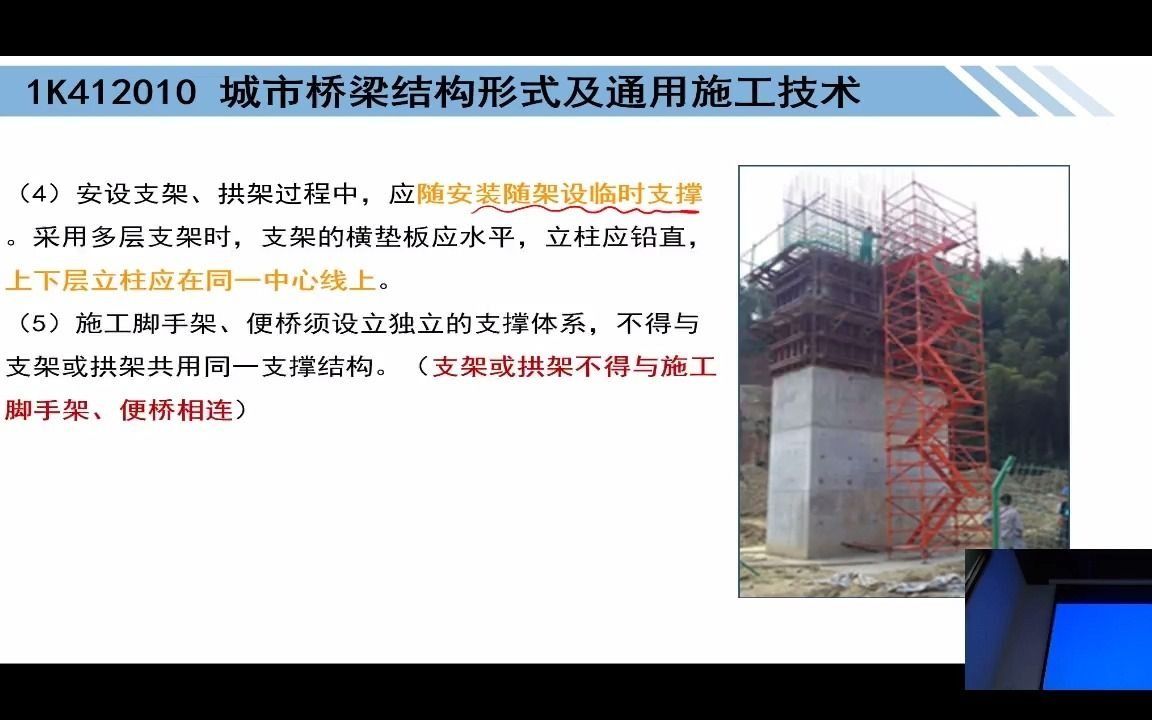 1K412010 城市桥梁结构形式及通用施工技术

（4）安设支架、拱架过程中，应随安装随架设临时支撑。采用多层支架时，支架的横垫板应水平，立柱应铅直，上下层立柱应在同一中心线上。

（5）施工脚手架、便桥须设立独立的支撑体系，不得与支架或拱架共用同一支撑结构。（支架或拱架不得与施工脚手架、便桥相连）